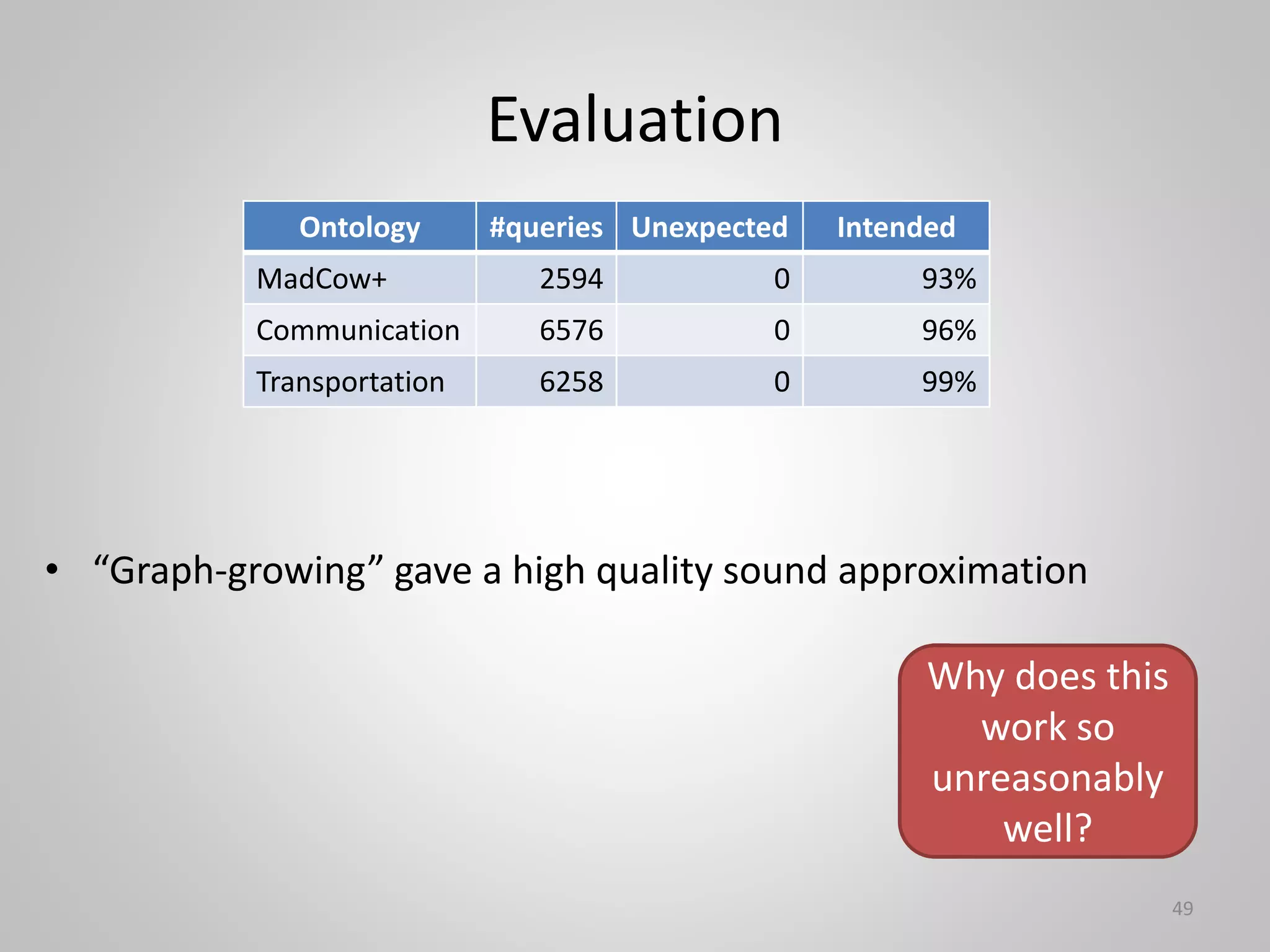 Evaluation

| Ontology | #queries | Unexpected | Intended |
|---|---|---|---|
| MadCow+ | 2594 | 0 | 93% |
| Communication | 6576 | 0 | 96% |
| Transportation | 6258 | 0 | 99% |

• “Graph-growing” gave a high quality sound approximation

Why does this work so unreasonably well?

49